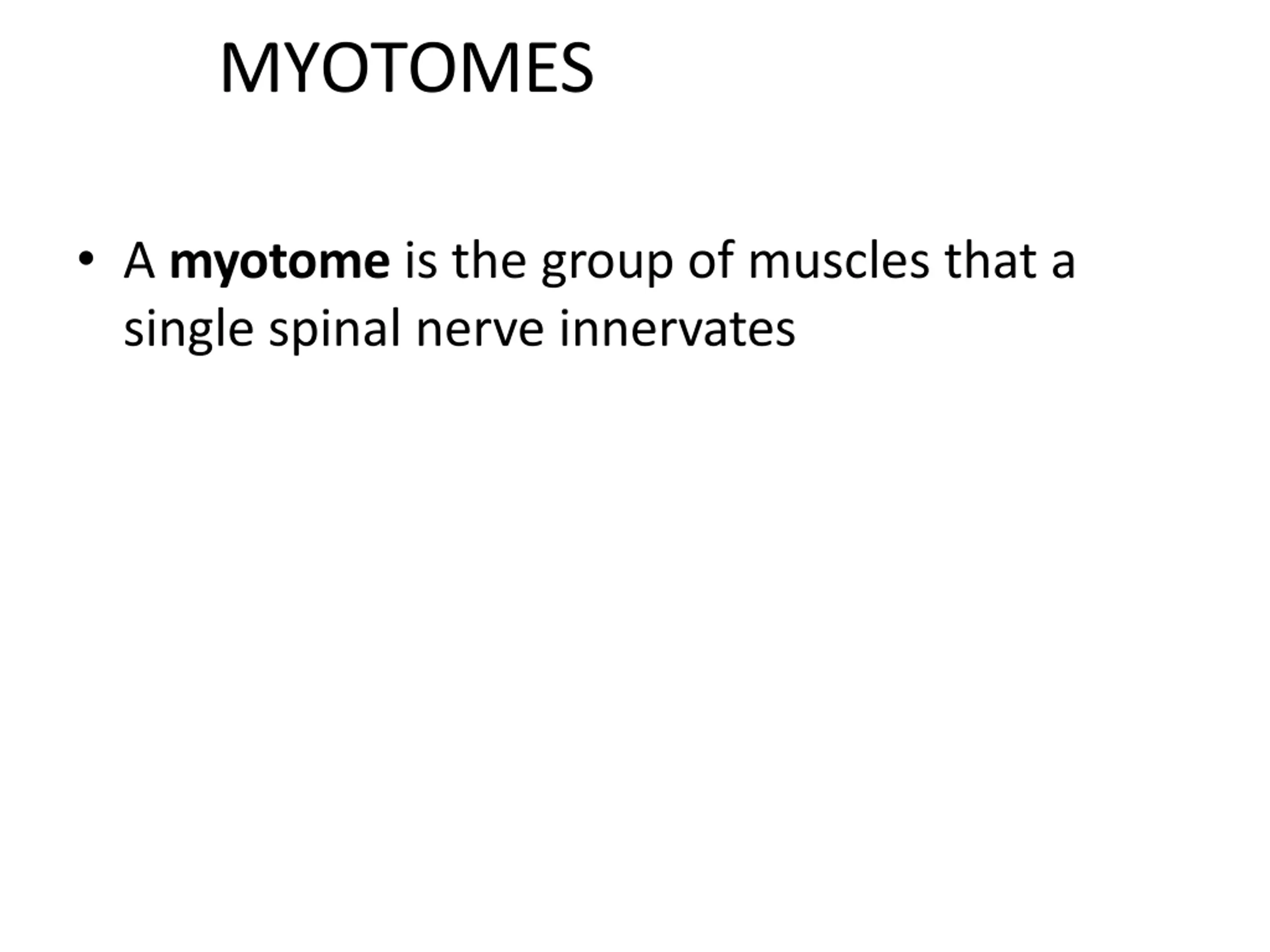 MYOTOMES

• A myotome is the group of muscles that a single spinal nerve innervates